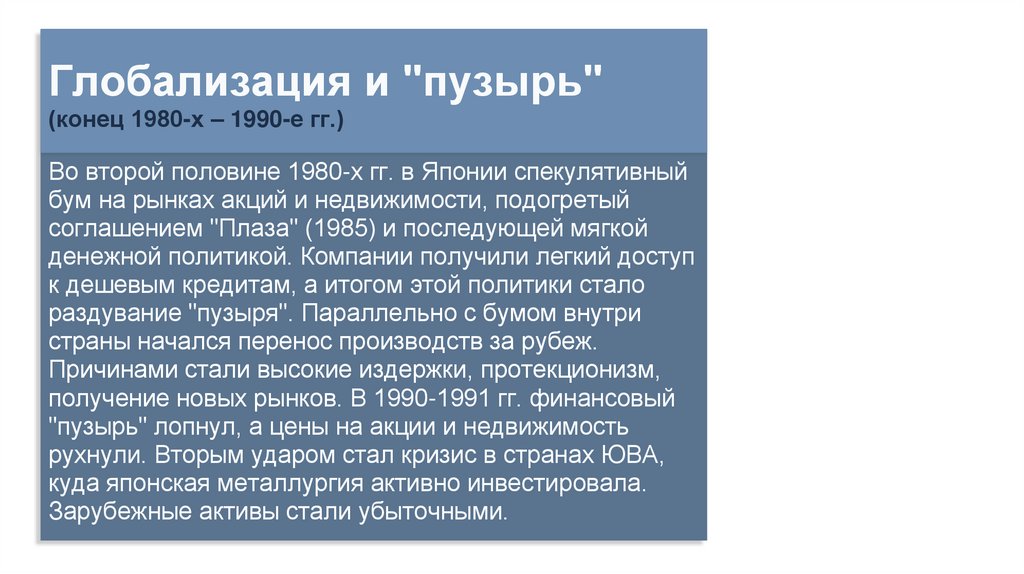 Глобализация и "пузырь"
(конец 1980-х – 1990-е гг.)

Во второй половине 1980-х гг. в Японии спекулятивный бум на рынках акций и недвижимости, подогретый соглашением "Плаза" (1985) и последующей мягкой денежной политикой. Компании получили легкий доступ к дешевым кредитам, а итогом этой политики стало раздувание "пузыря". Параллельно с бумом внутри страны начался перенос производств за рубеж. Причинами стали высокие издержки, протекционизм, получение новых рынков. В 1990-1991 гг. финансовый "пузырь" лопнул, а цены на акции и недвижимость рухнули. Вторым ударом стал кризис в странах ЮВА, куда японская металлургия активно инвестировала. Зарубежные активы стали убыточными.